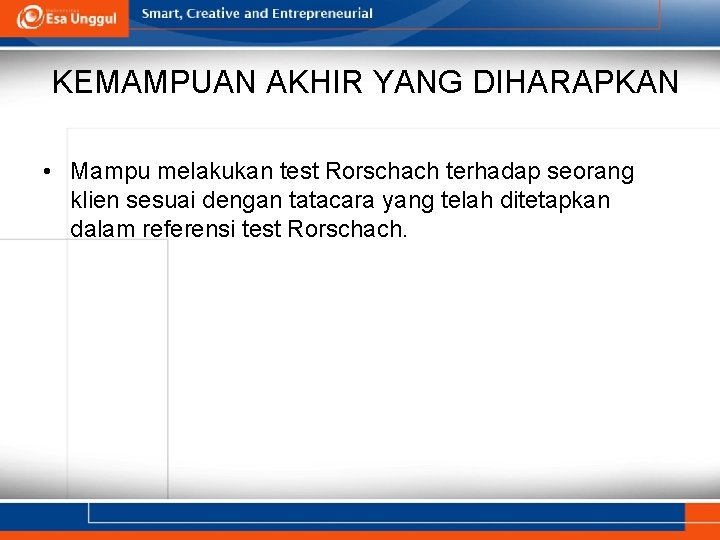 Esa Unggul

Smart, Creative and Entrepreneurial

KEMAMPUAN AKHIR YANG DIHARAPKAN

• Mampu melakukan test Rorschach terhadap seorang klien sesuai dengan tatacara yang telah ditetapkan dalam referensi test Rorschach.